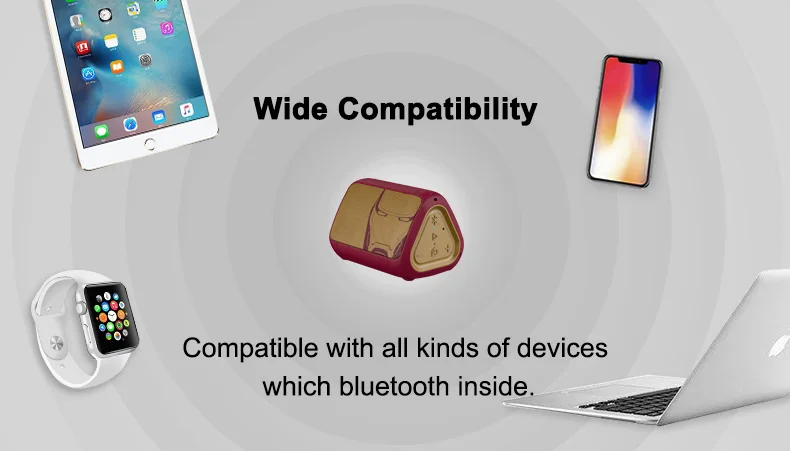 Wide Compatibility

Compatible with all kinds of devices which bluetooth inside.